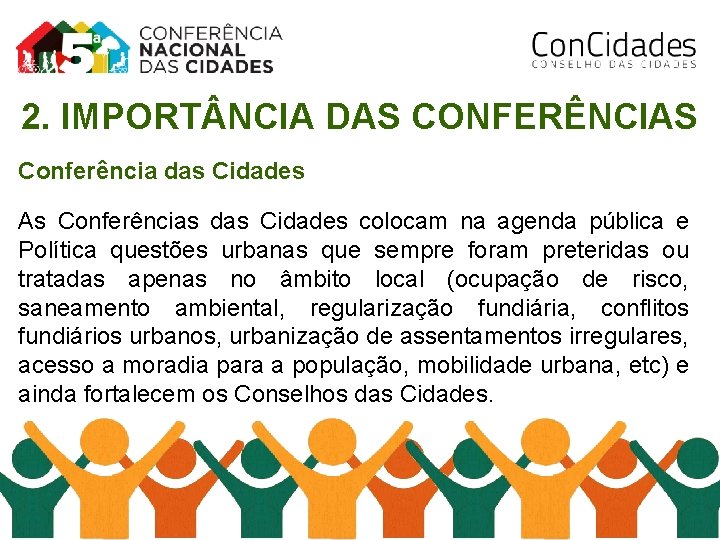 5ª CONFERÊNCIA NACIONAL DAS CIDADES

ConCidades
CONSELHO DAS CIDADES

2. IMPORTÂNCIA DAS CONFERÊNCIAS

Conferência das Cidades

As Conferências das Cidades colocam na agenda pública e Política questões urbanas que sempre foram preteridas ou tratadas apenas no âmbito local (ocupação de risco, saneamento ambiental, regularização fundiária, conflitos fundiários urbanos, urbanização de assentamentos irregulares, acesso a moradia para a população, mobilidade urbana, etc) e ainda fortalecem os Conselhos das Cidades.